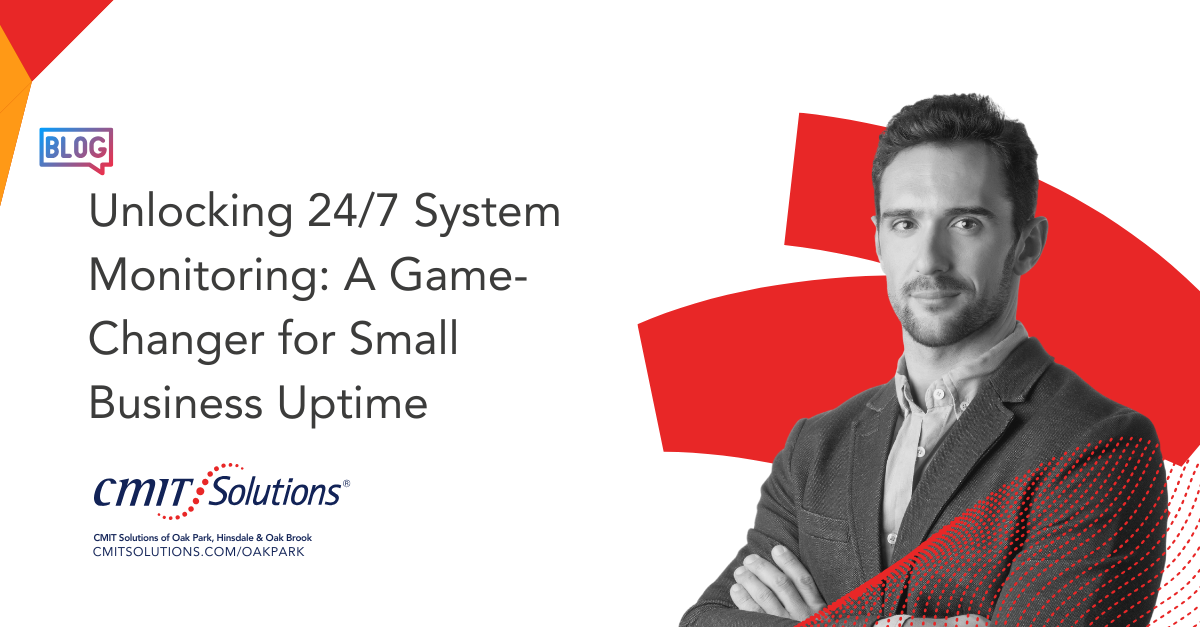 BLOG

Unlocking 24/7 System Monitoring: A Game-Changer for Small Business Uptime

CMIT Solutions®

CMIT Solutions of Oak Park, Hinsdale & Oak Brook
CMITSOLUTIONS.COM/OAKPARK